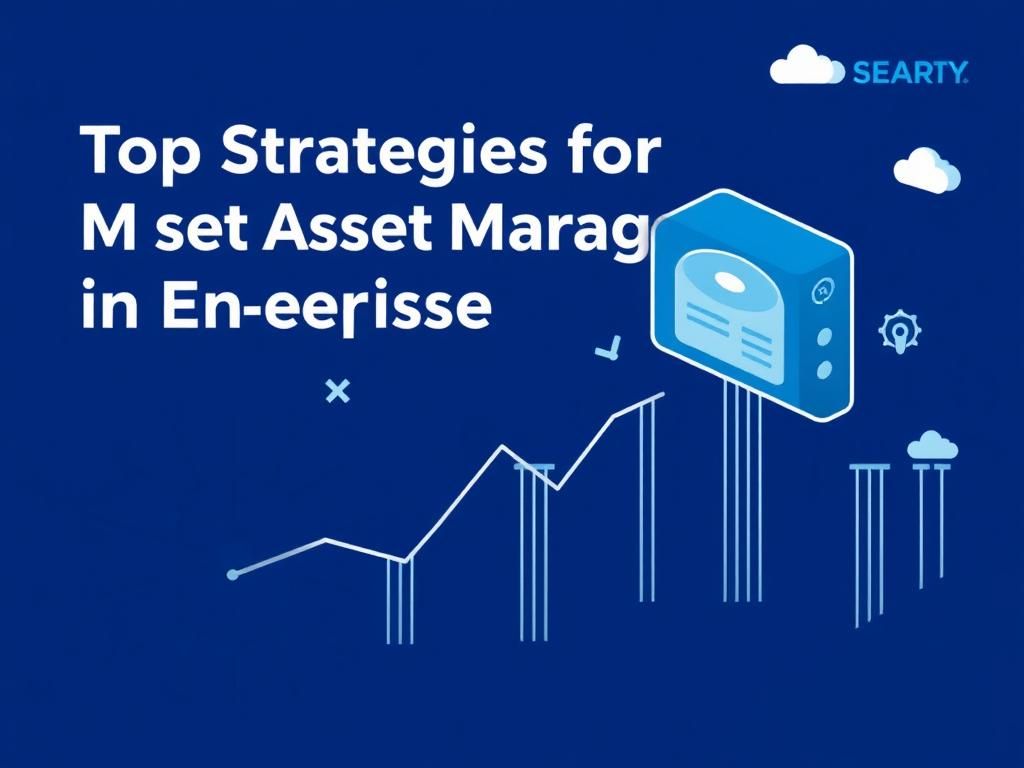 SEARTY.

Top Strategies for M set Asset Marag in En-eerisse